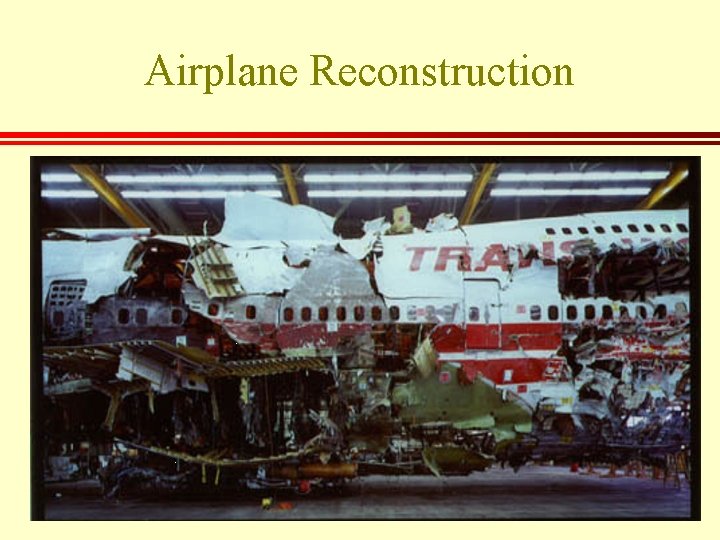 Airplane Reconstruction

TRANS